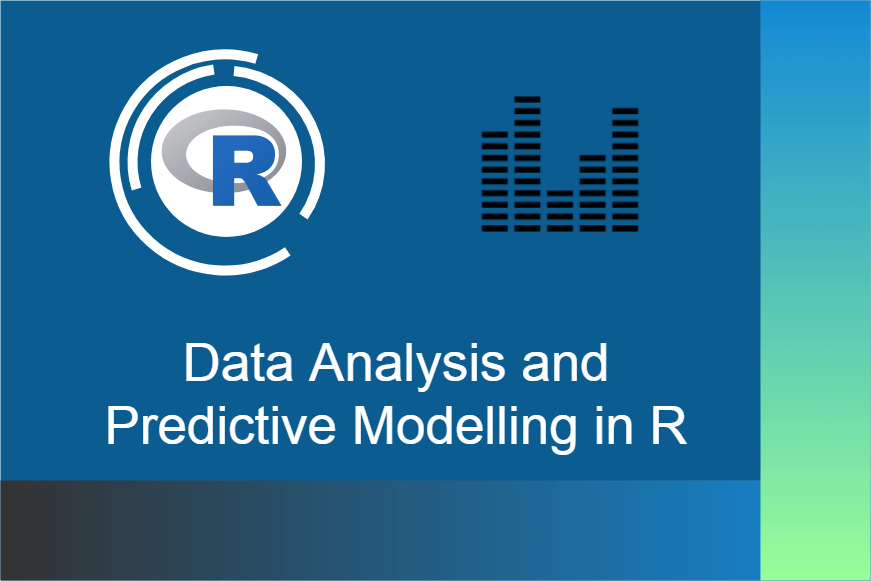 R

Data Analysis and Predictive Modelling in R